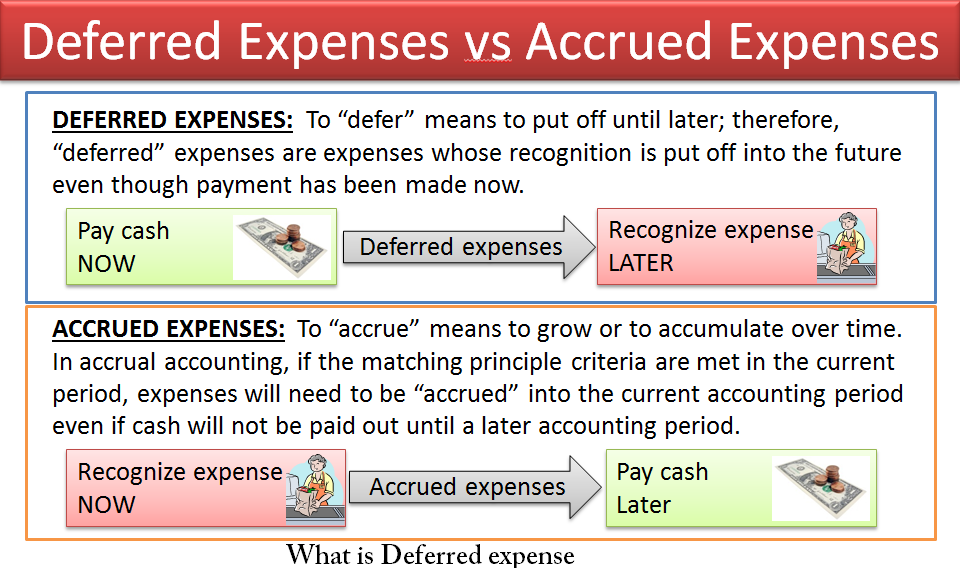 Deferred Expenses vs Accrued Expenses

DEFERRED EXPENSES: To “defer” means to put off until later; therefore, “deferred” expenses are expenses whose recognition is put off into the future even though payment has been made now.

Pay cash
NOW

Deferred expenses

Recognize expense
LATER

ACCRUED EXPENSES: To “accrue” means to grow or to accumulate over time. In accrual accounting, if the matching principle criteria are met in the current period, expenses will need to be “accrued” into the current accounting period even if cash will not be paid out until a later accounting period.

Recognize expense
NOW

Accrued expenses

Pay cash
Later

What is Deferred expense